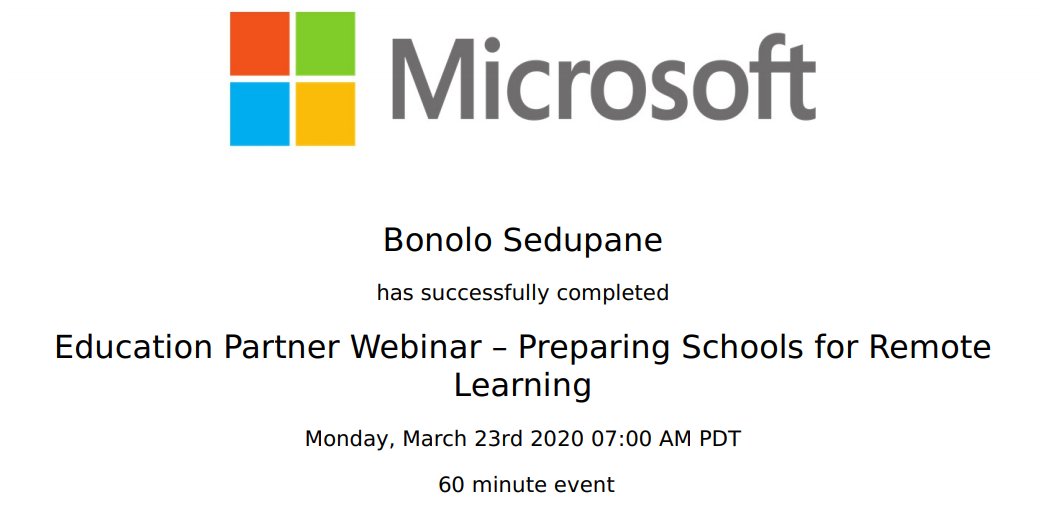 Microsoft

Bonolo Sedupane

has successfully completed

Education Partner Webinar – Preparing Schools for Remote Learning

Monday, March 23rd 2020 07:00 AM PDT

60 minute event